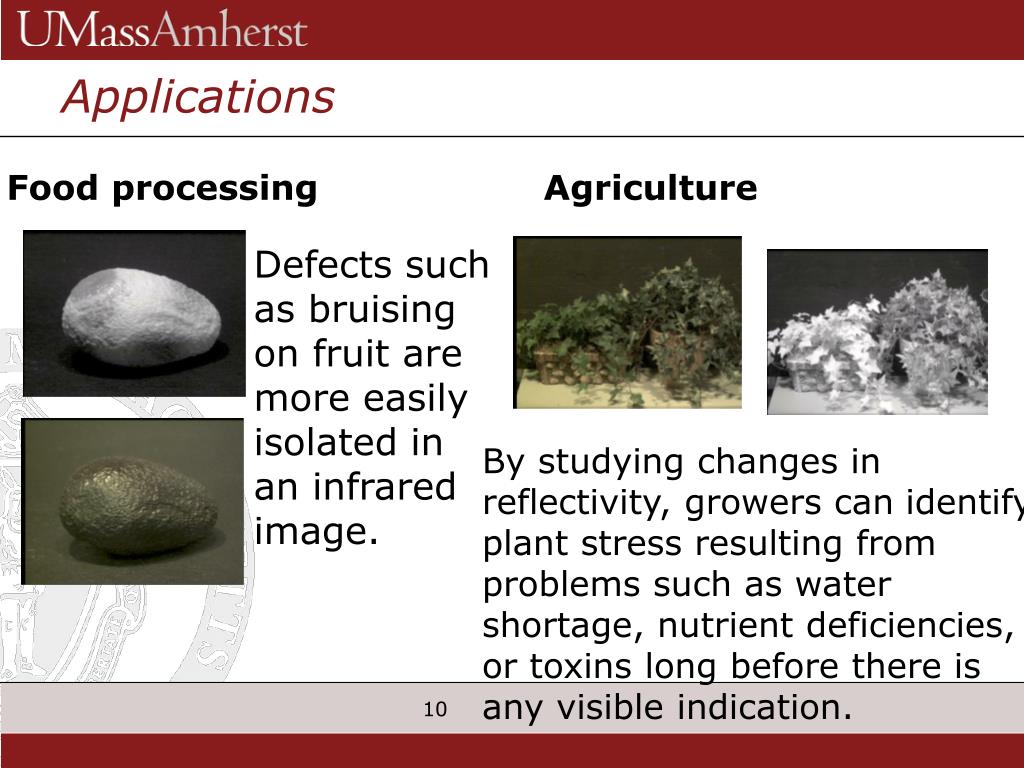 UMassAmherst

Applications

Food processing

Defects such as bruising on fruit are more easily isolated in an infrared image.

Agriculture

By studying changes in reflectivity, growers can identify plant stress resulting from problems such as water shortage, nutrient deficiencies, or toxins long before there is any visible indication.

10